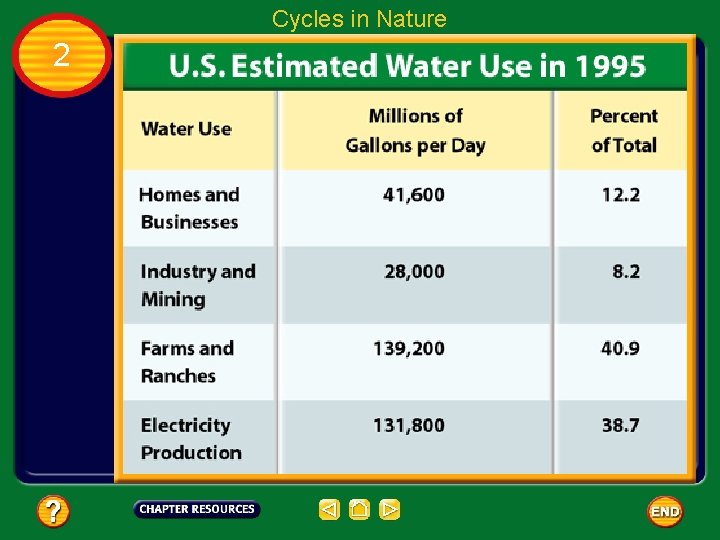 Cycles in Nature

2

U.S. Estimated Water Use in 1995

| Water Use | Millions of Gallons per Day | Percent of Total |
|---|---|---|
| Homes and Businesses | 41,600 | 12.2 |
| Industry and Mining | 28,000 | 8.2 |
| Farms and Ranches | 139,200 | 40.9 |
| Electricity Production | 131,800 | 38.7 |

?

CHAPTER RESOURCES

END